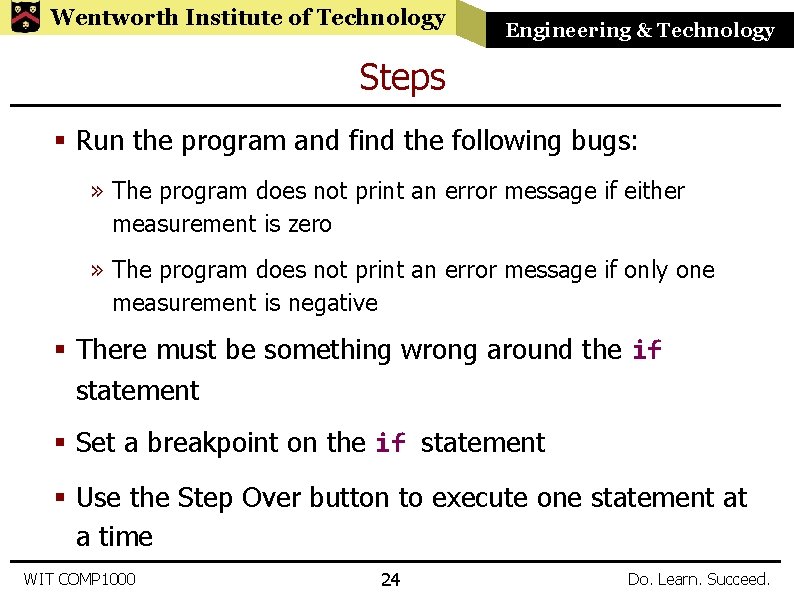 Wentworth Institute of Technology

Engineering & Technology

Steps

▪ Run the program and find the following bugs:

» The program does not print an error message if either measurement is zero

» The program does not print an error message if only one measurement is negative

▪ There must be something wrong around the if statement

▪ Set a breakpoint on the if statement

▪ Use the Step Over button to execute one statement at a time

WIT COMP1000

24

Do. Learn. Succeed.